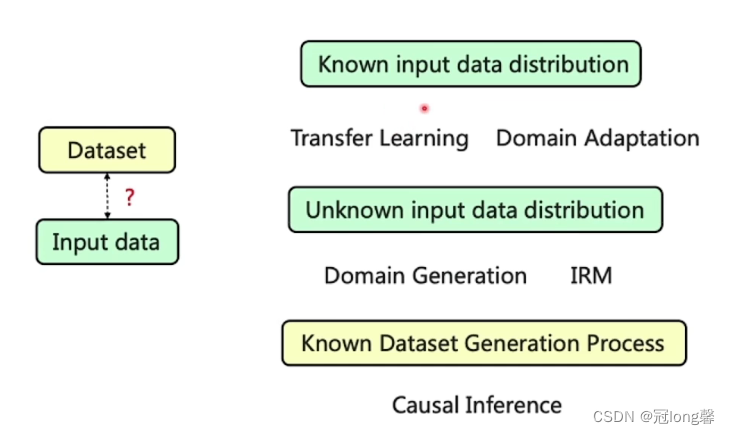 Dataset

?

Input data

Known input data distribution

Transfer Learning Domain Adaptation

Unknown input data distribution

Domain Generation IRM

Known Dataset Generation Process

Causal Inference

CSDN @冠long馨